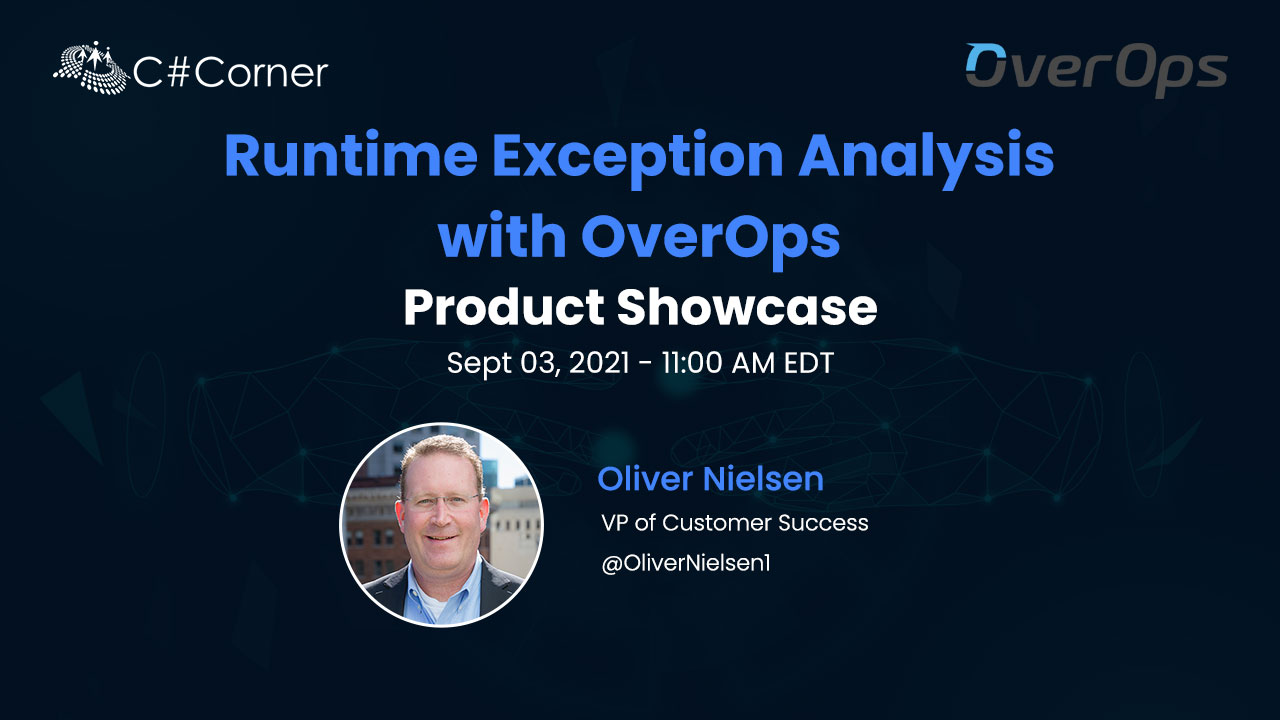 C#Corner

OverOps

Runtime Exception Analysis with OverOps

Product Showcase

Sept 03, 2021 - 11:00 AM EDT

Oliver Nielsen

VP of Customer Success

@OliverNielsen1